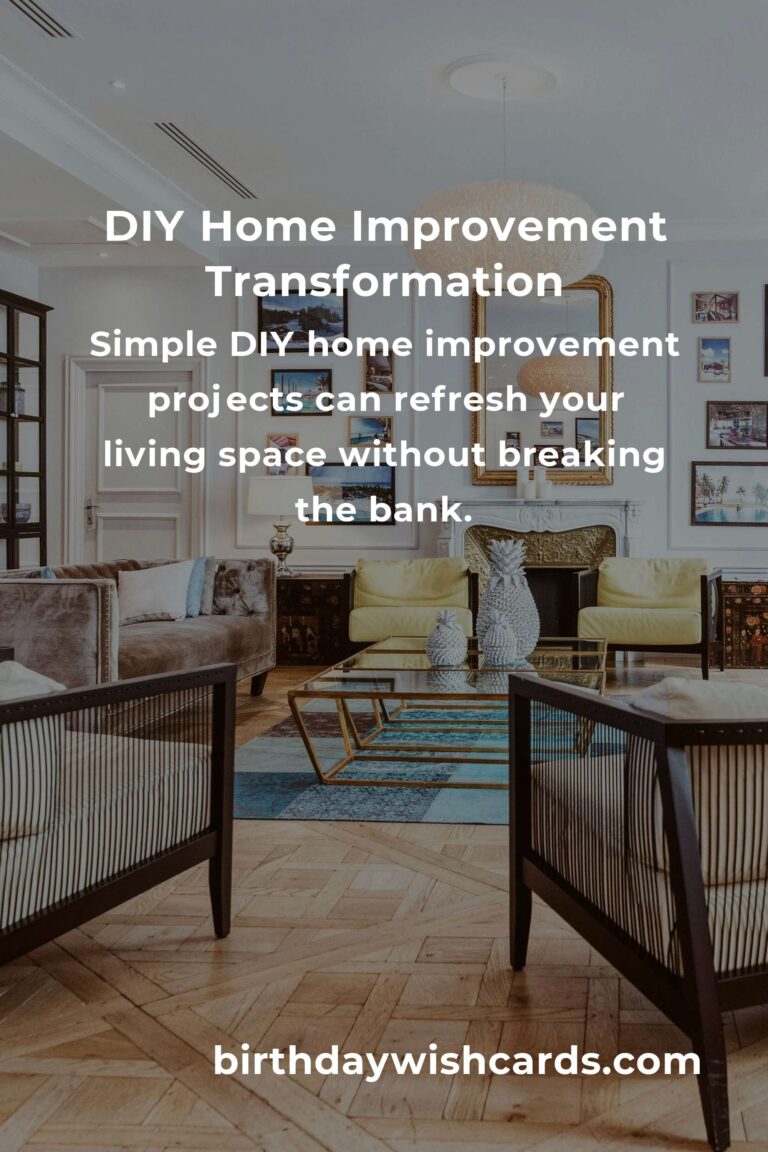 DIY Home Improvement Transformation

Simple DIY home improvement projects can refresh your living space without breaking the bank.

birthdaywishcards.com